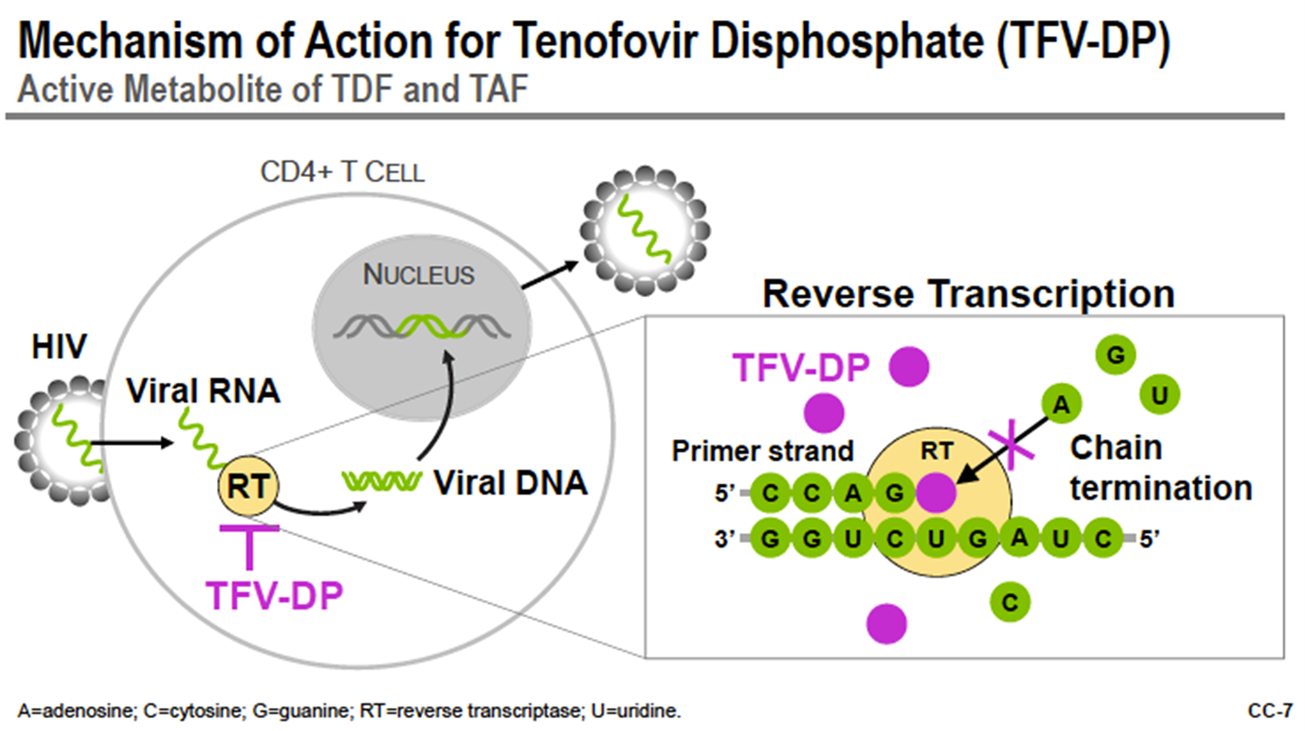 Mechanism of Action for Tenofovir Disphosphate (TFV-DP)
Active Metabolite of TDF and TAF

CD4+ T CELL

NUCLEUS

HIV

Viral RNA

RT

Viral DNA

TFV-DP

Reverse Transcription

TFV-DP

G

U

A

Primer strand

RT

Chain termination

5' C C A G

3' G G U C U G A U C 5'

C

A=adenosine; C=cytosine; G=guanine; RT=reverse transcriptase; U=uridine.

CC-7